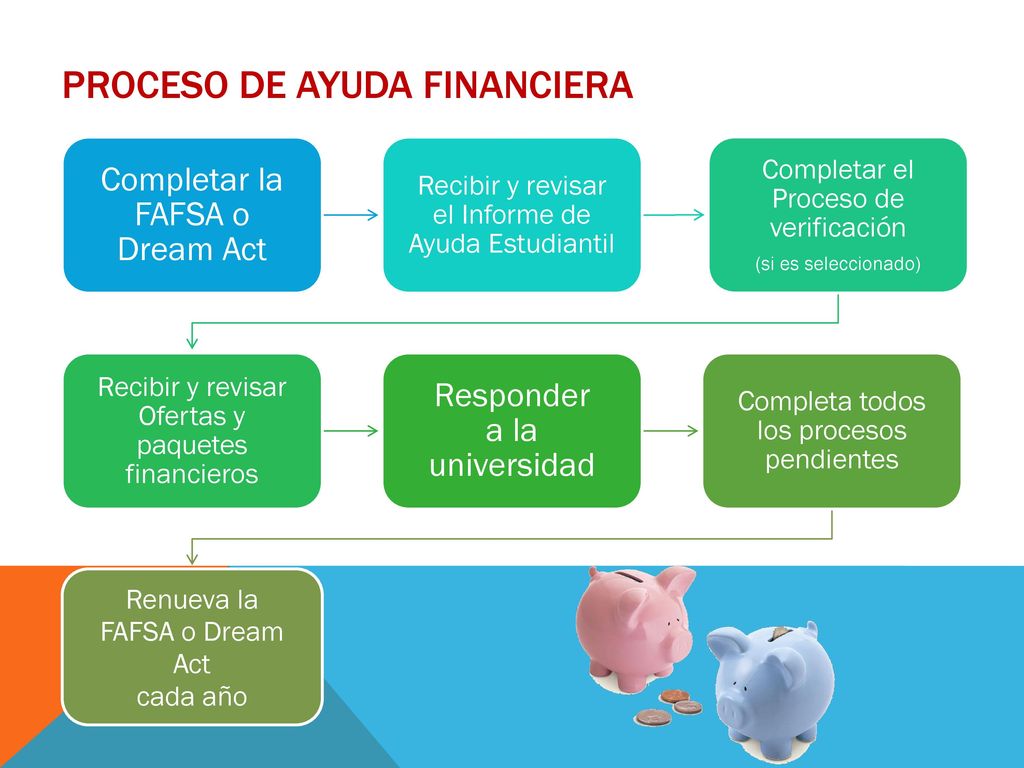 PROCESO DE AYUDA FINANCIERA

Completar la FAFSA o Dream Act

Recibir y revisar el Informe de Ayuda Estudiantil

Completar el Proceso de verificación
(si es seleccionado)

Recibir y revisar Ofertas y paquetes financieros

Responder a la universidad

Completa todos los procesos pendientes

Renueva la FAFSA o Dream Act
cada año